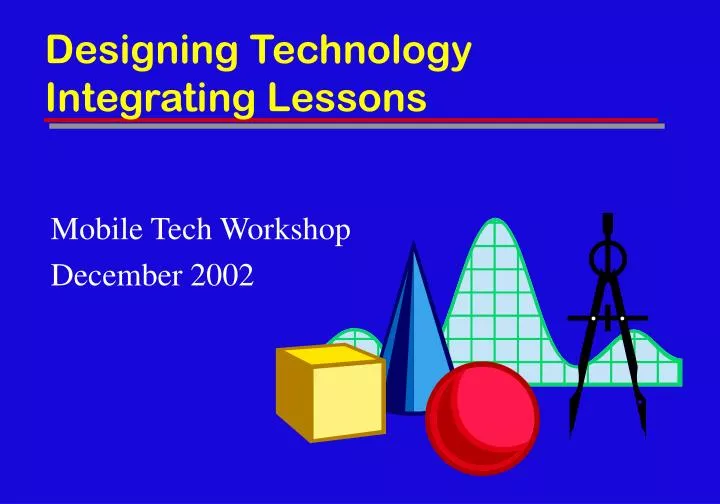 Designing Technology Integrating Lessons

Mobile Tech Workshop
December 2002